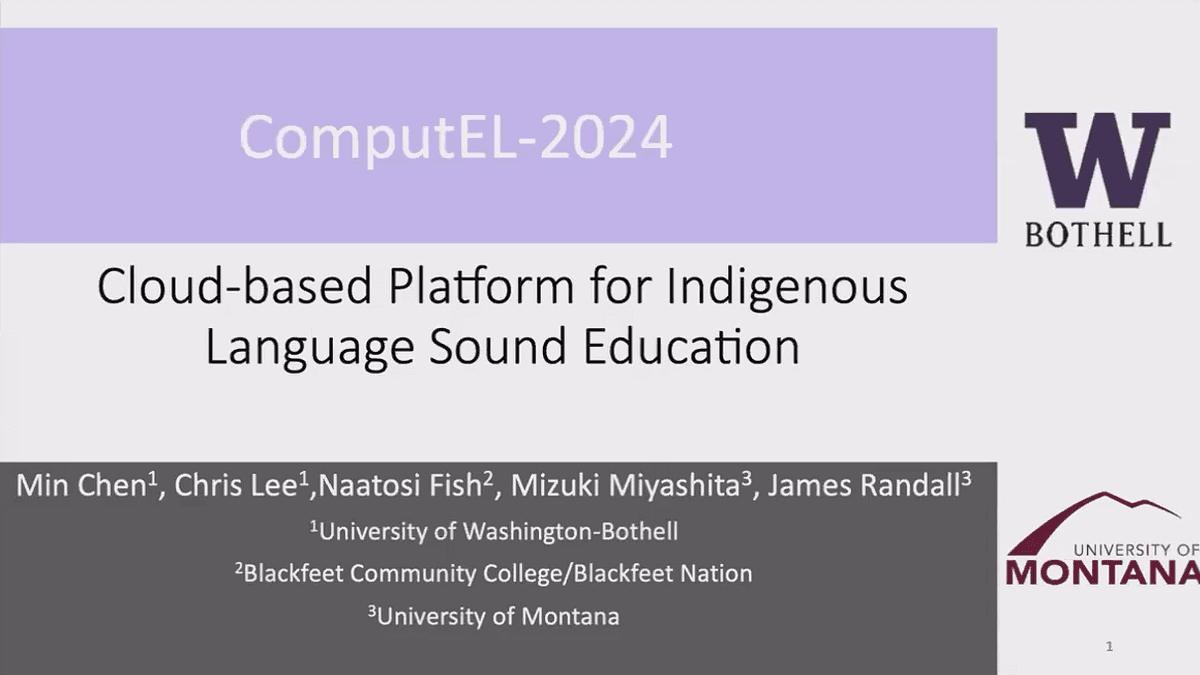 ComputEL-2024

W
BOTHELL

Cloud-based Platform for Indigenous Language Sound Education

Min Chen$^1$, Chris Lee$^1$,Naatosi Fish$^2$, Mizuki Miyashita$^3$, James Randall$^3$

$^1$University of Washington-Bothell

$^2$Blackfeet Community College/Blackfeet Nation

$^3$University of Montana

UNIVERSITY OF
MONTANA

1